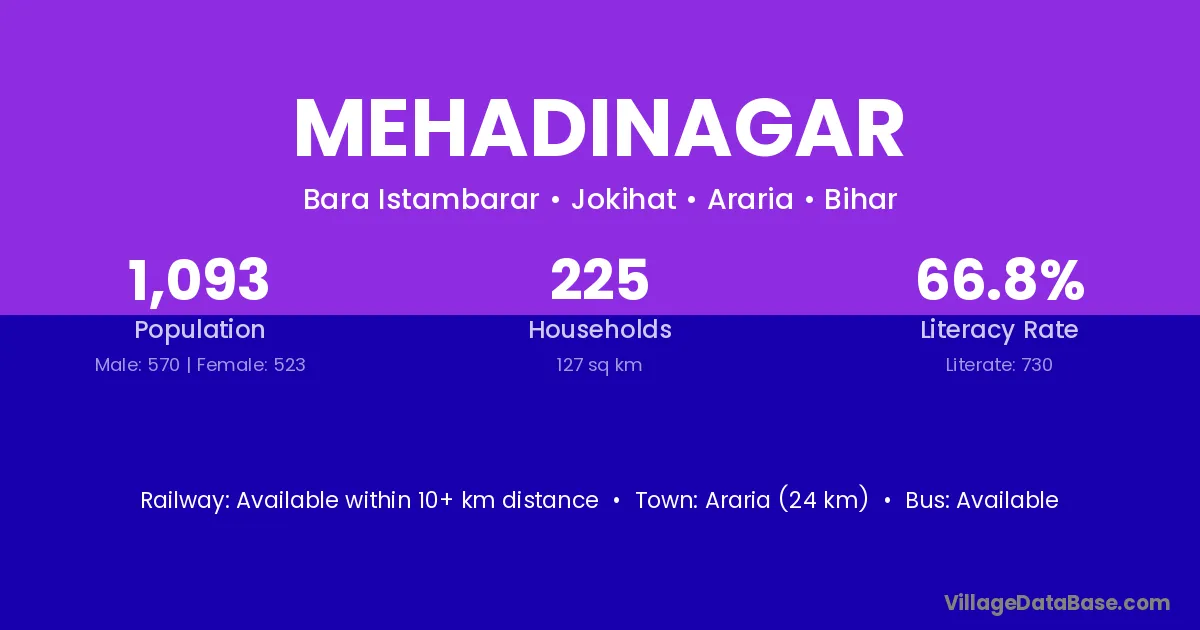 MEHADINAGAR

Bara Istambarar • Jokihat • Araria • Bihar

1,093
Population
Male: 570 | Female: 523

225
Households
127 sq km

66.8%
Literacy Rate
Literate: 730

Railway: Available within 10+ km distance • Town: Araria (24 km) • Bus: Available

VillageDataBase.com